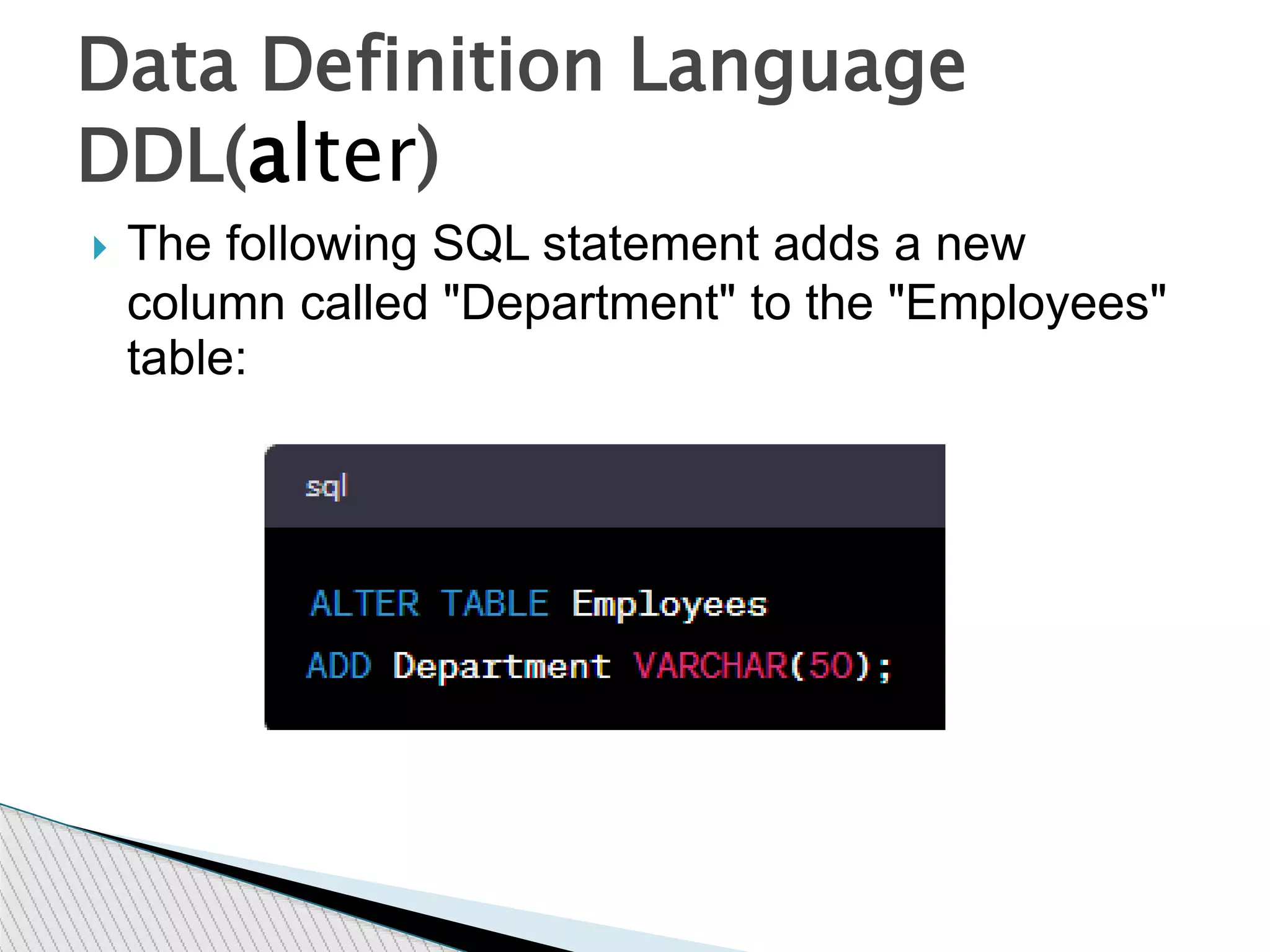 Data Definition Language DDL(alter)

The following SQL statement adds a new column called "Department" to the "Employees" table:

sql

ALTER TABLE Employees
ADD Department VARCHAR(50);